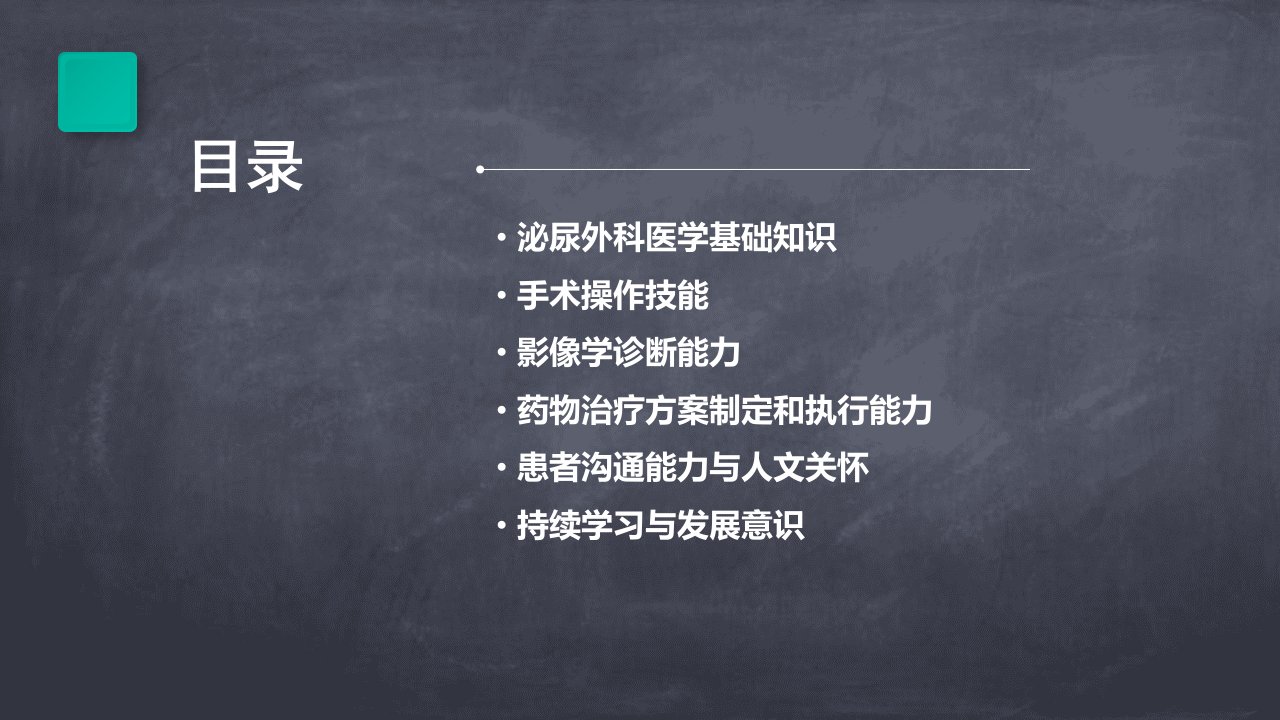 目录

• 泌尿外科医学基础知识
• 手术操作技能
• 影像学诊断能力
• 药物治疗方案制定和执行能力
• 患者沟通能力与人文关怀
• 持续学习与发展意识